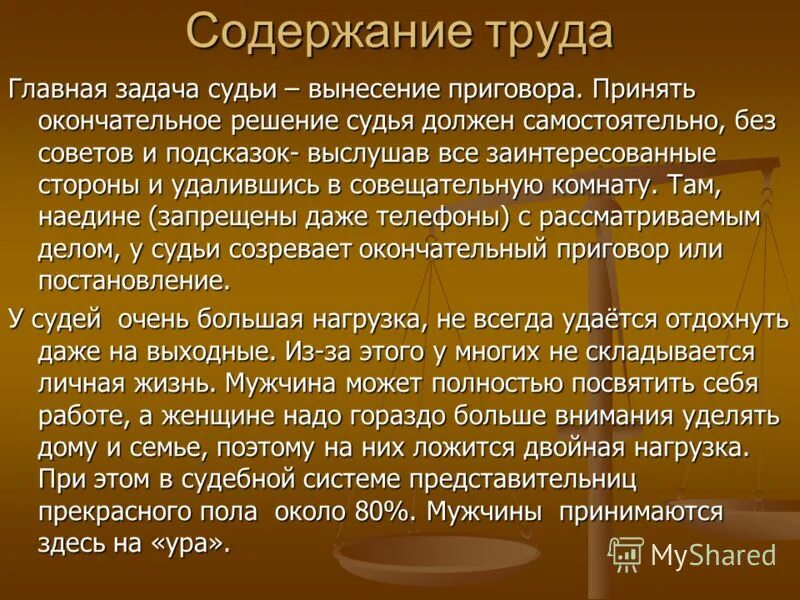 Содержание труда

Главная задача судьи – вынесение приговора. Принять окончательное решение судья должен самостоятельно, без советов и подсказок- выслушав все заинтересованные стороны и удалившись в совещательную комнату. Там, наедине (запрещены даже телефоны) с рассматриваемым делом, у судьи созревает окончательный приговор или постановление.

У судей очень большая нагрузка, не всегда удаётся отдохнуть даже на выходные. Из-за этого у многих не складывается личная жизнь. Мужчина может полностью посвятить себя работе, а женщине надо гораздо больше внимания уделять дому и семье, поэтому на них ложится двойная нагрузка. При этом в судебной системе представительниц прекрасного пола около 80%. Мужчины принимаются здесь на «ура».

MyShared